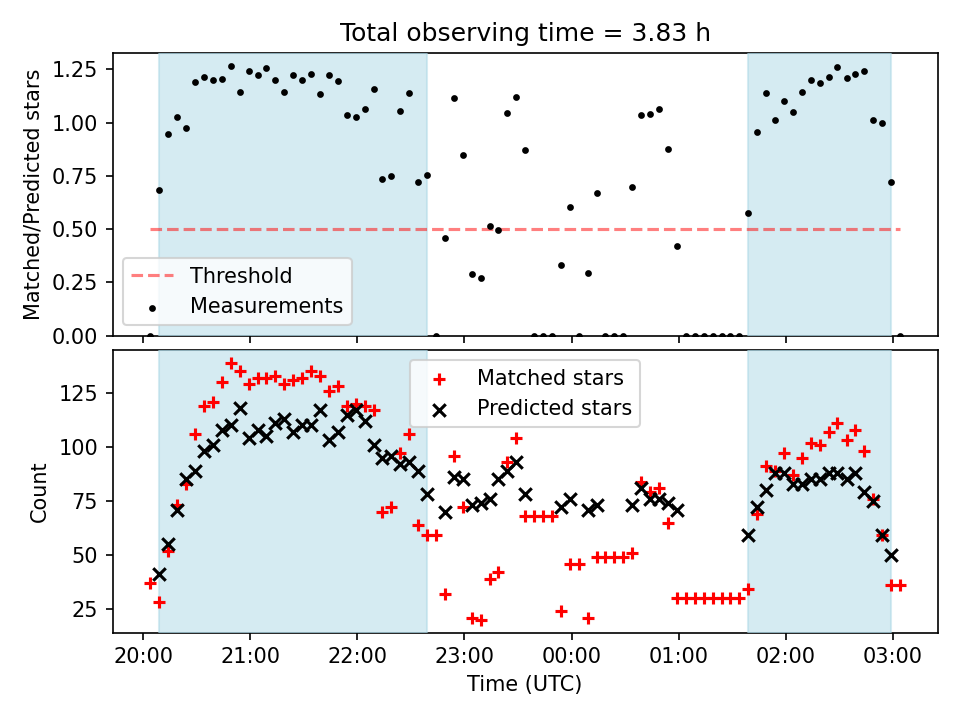 Total observing time = 3.83 h

Matched/Predicted stars

1.25
1.00
0.75
0.50
0.25
0.00

Threshold
Measurements

Count

125
100
75
50
25

Matched stars
Predicted stars

20:00
21:00
22:00
23:00
00:00
01:00
02:00
03:00

Time (UTC)